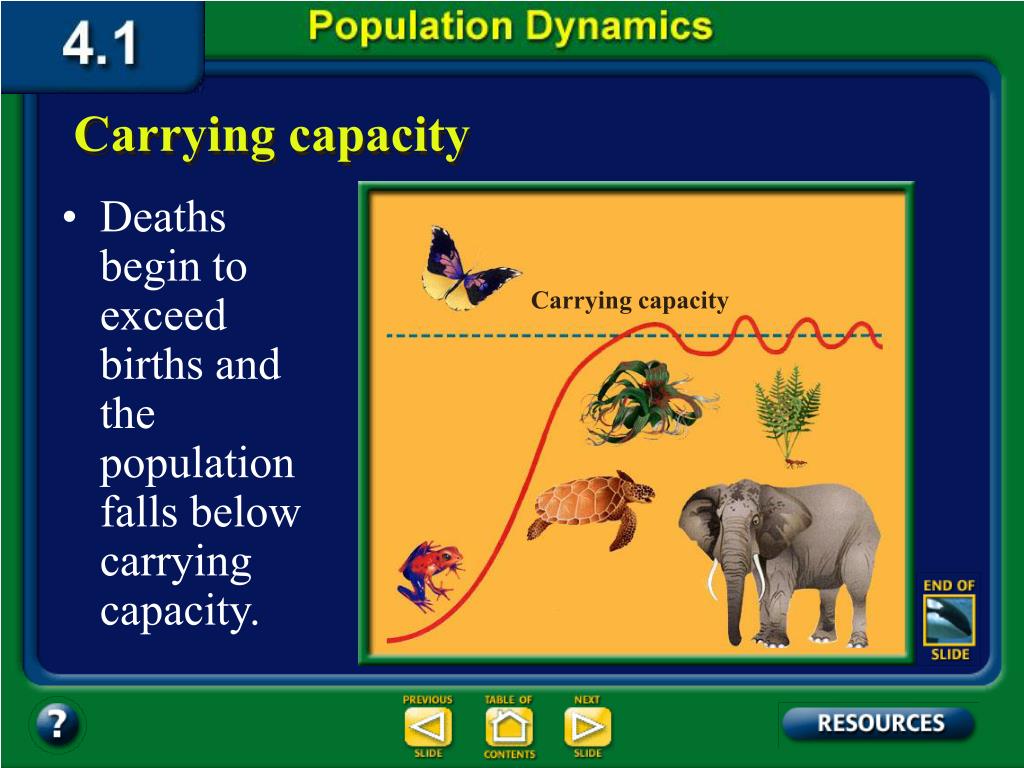 4.1 Population Dynamics

Carrying capacity

• Deaths begin to exceed births and the population falls below carrying capacity.

Carrying capacity

END OF SLIDE

?

PREVIOUS SLIDE

TABLE OF CONTENTS

NEXT SLIDE

RESOURCES